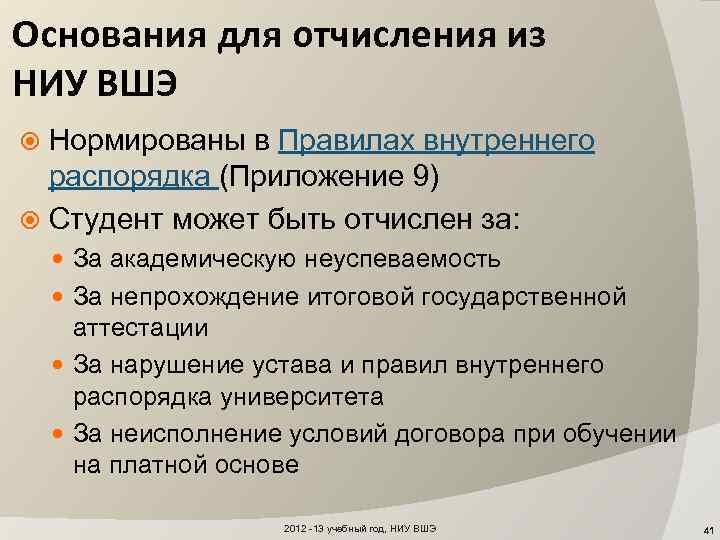 Основания для отчисления из НИУ ВШЭ

Нормированы в Правилах внутреннего распорядка (Приложение 9)

Студент может быть отчислен за:

За академическую неуспеваемость

За непрохождение итоговой государственной аттестации

За нарушение устава и правил внутреннего распорядка университета

За неисполнение условий договора при обучении на платной основе

2012 - 13 учебный год, НИУ ВШЭ

41